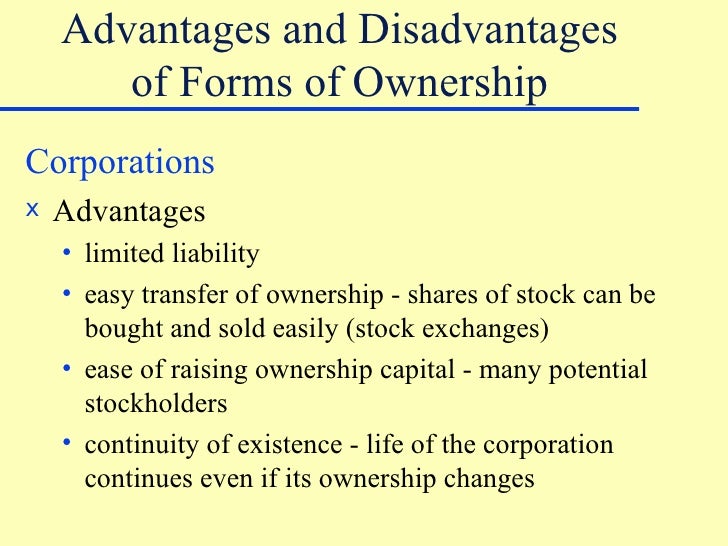 Advantages and Disadvantages of Forms of Ownership

Corporations

x Advantages

• limited liability

• easy transfer of ownership - shares of stock can be bought and sold easily (stock exchanges)

• ease of raising ownership capital - many potential stockholders

• continuity of existence - life of the corporation continues even if its ownership changes